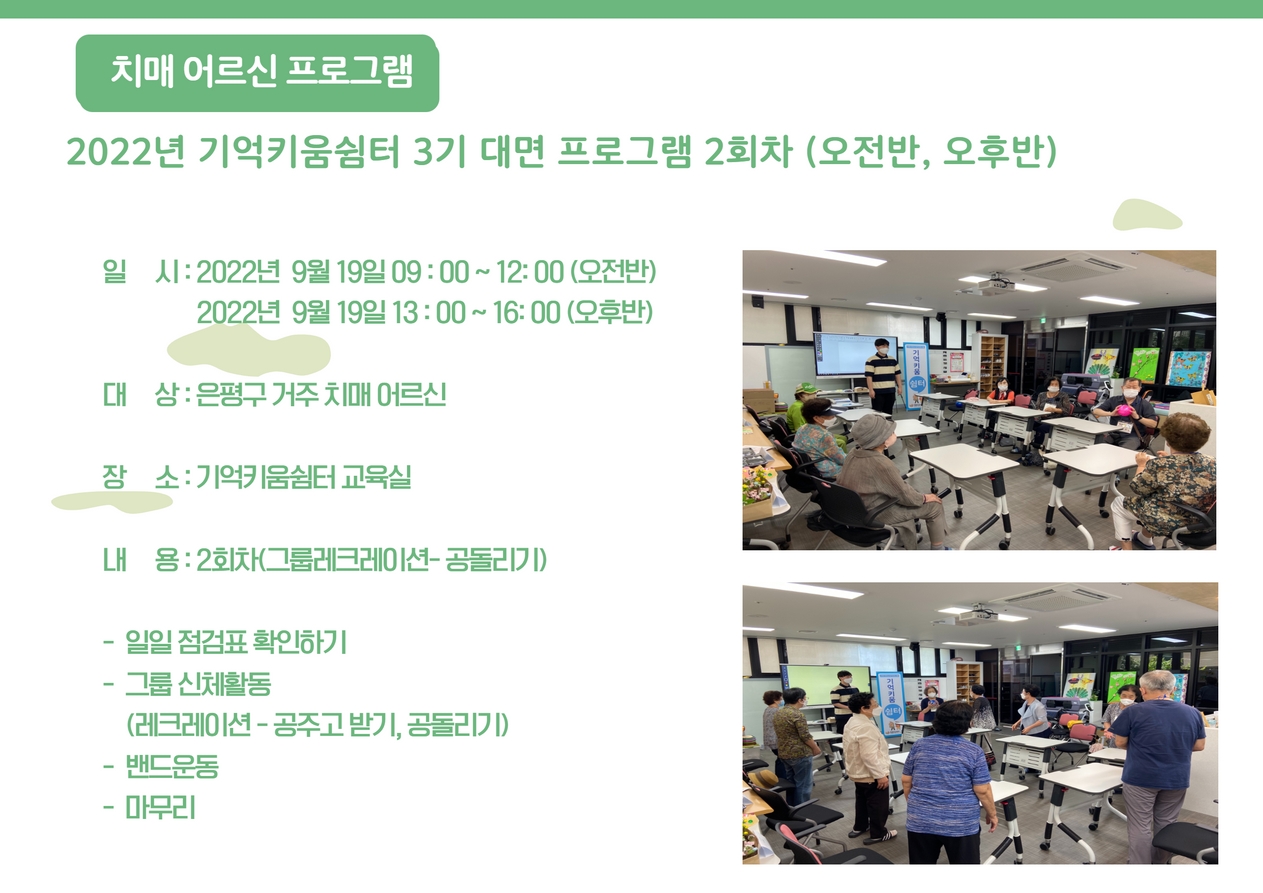 치매 어르신 프로그램

2022년 기억키움쉼터 3기 대면 프로그램 2회차 (오전반, 오후반)

일 시 : 2022년 9월 19일 09 : 00 ~ 12: 00 (오전반)
2022년 9월 19일 13 : 00 ~ 16: 00 (오후반)

대 상 : 은평구 거주 치매 어르신

장 소 : 기억키움쉼터 교육실

내 용 : 2회차(그룹레크레이션- 공돌리기)

- 일일 점검표 확인하기
- 그룹 신체활동
(레크레이션 - 공주고 받기, 공돌리기)
- 밴드운동
- 마무리

기억키움 쉼터

기억키움 쉼터